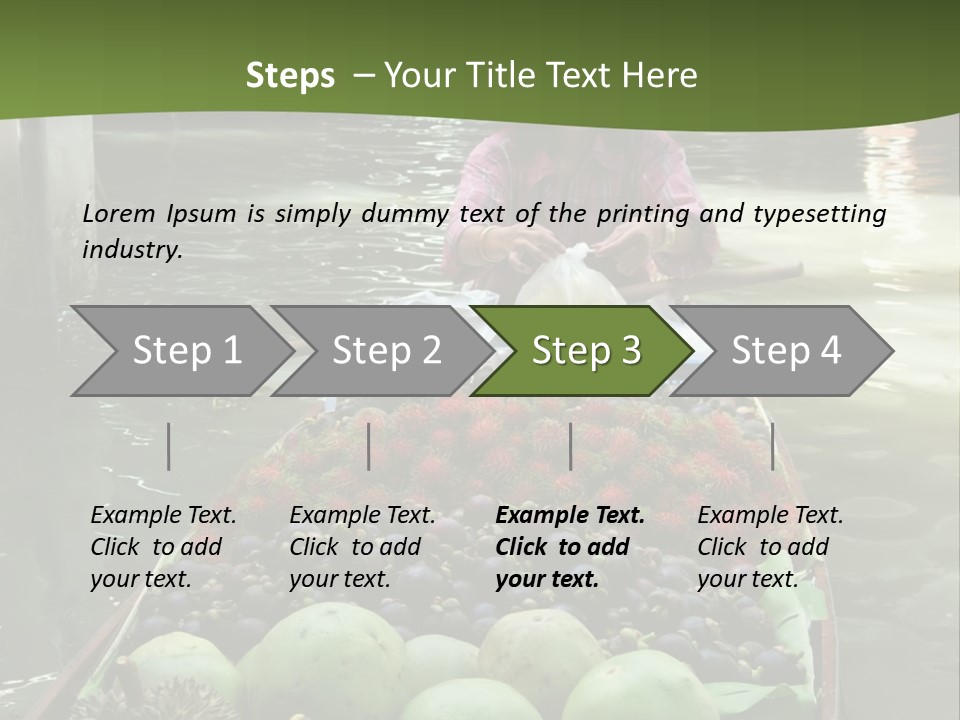 Steps – Your Title Text Here

Lorem Ipsum is simply dummy text of the printing and typesetting industry.

Step 1

Step 2

Step 3

Step 4

Example Text. Click to add your text.

Example Text. Click to add your text.

Example Text. Click to add your text.

Example Text. Click to add your text.